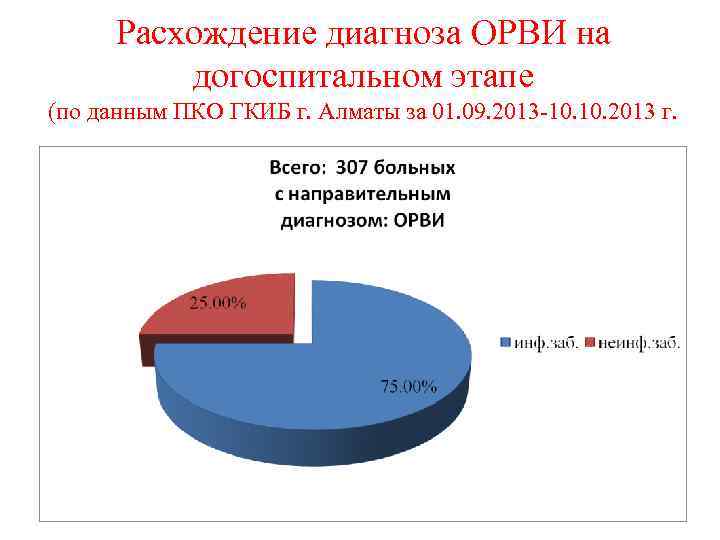 Расхождение диагноза ОРВИ на догоспитальном этапе
(по данным ПКО ГКИБ г. Алматы за 01.09.2013-10.10.2013 г.

Всего: 307 больных с направительным диагнозом: ОРВИ

25.00%

75.00%

инф.заб. неинф.заб.